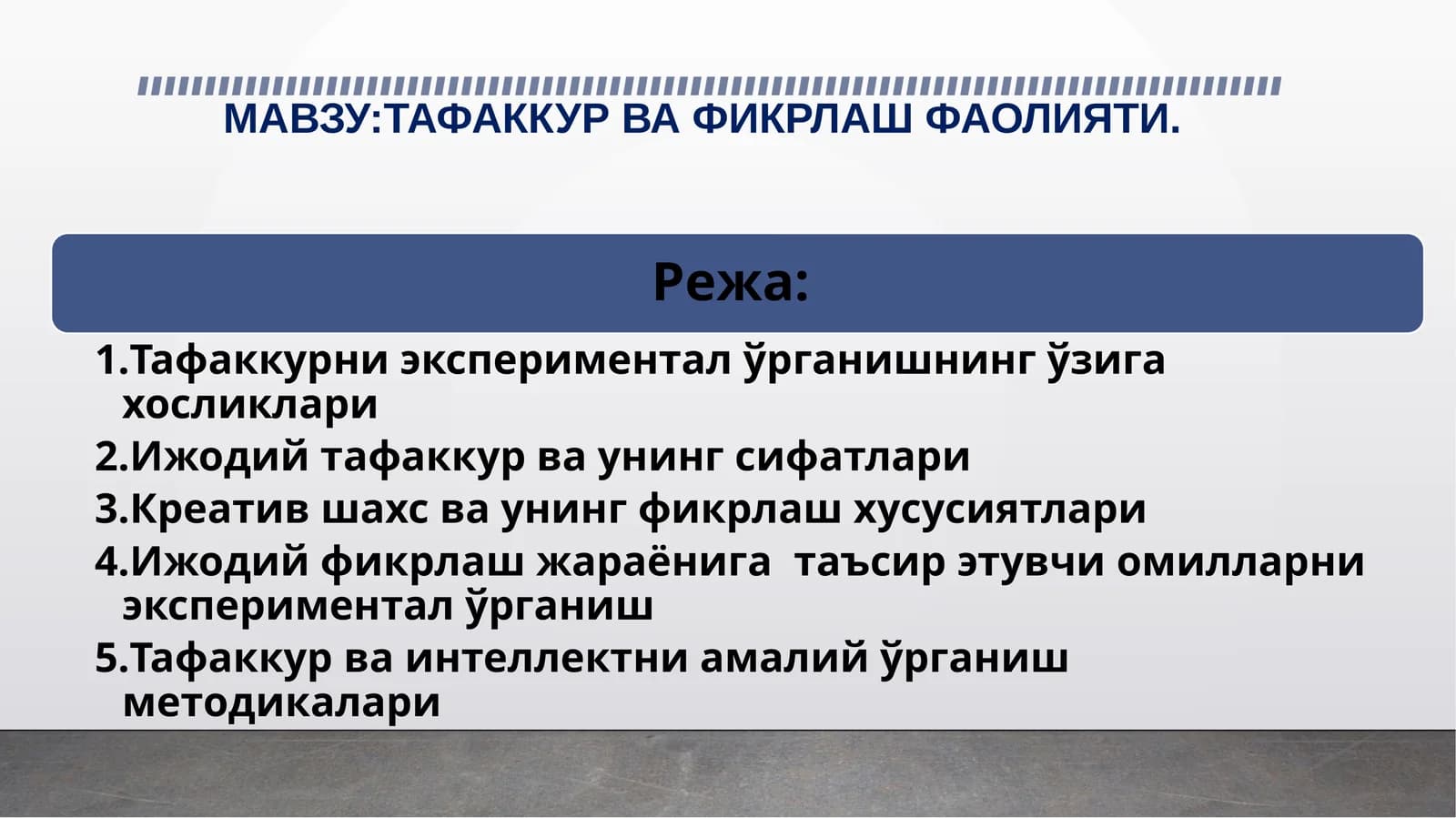 МАВЗУ:ТАФАККУР ВА ФИКРЛАШ ФАОЛИЯТИ.

Режа:

1.Тафаккурни экспериментал ўрганишнинг ўзига хосликлари
2.Ижодий тафаккур ва унинг сифатлари
3.Креатив шахс ва унинг фикрлаш хусусиятлари
4.Ижодий фикрлаш жараёнига таъсир этувчи омилларни экспериментал ўрганиш
5.Тафаккур ва интеллектни амалий ўрганиш методикалари